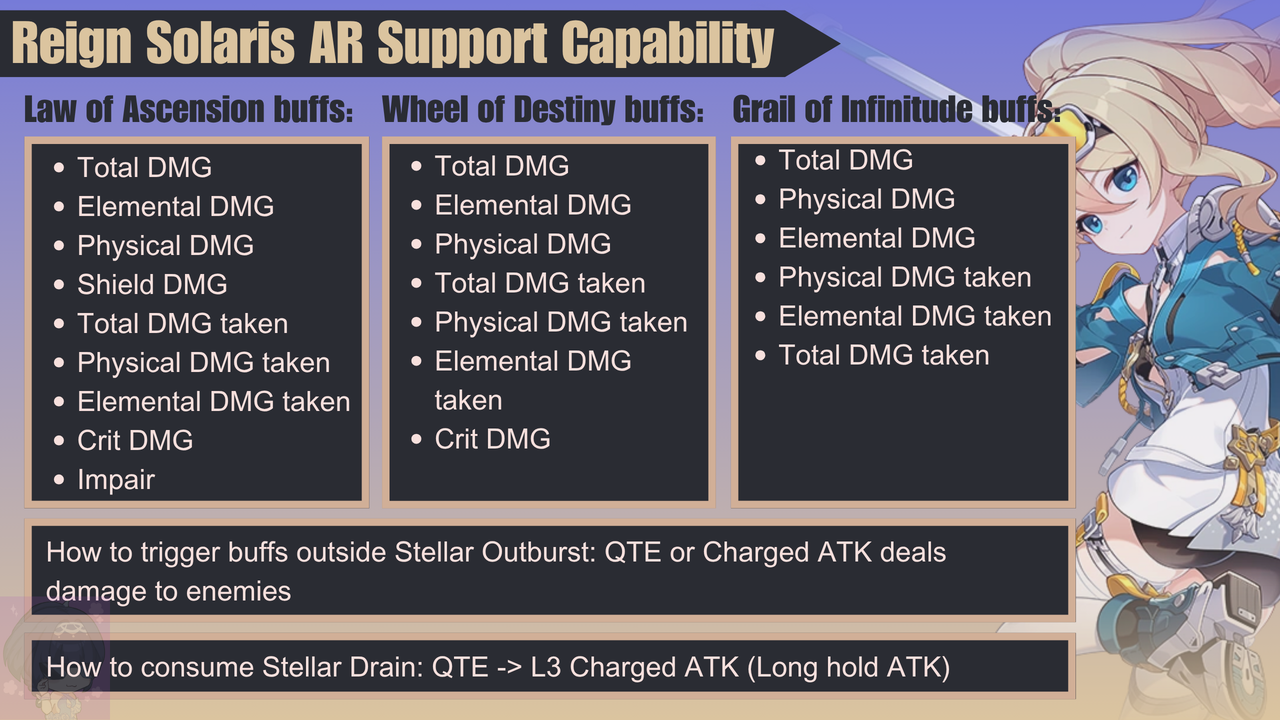 Reign Solaris AR Support Capability

Law of Ascension buffs:

- Total DMG
- Elemental DMG
- Physical DMG
- Shield DMG
- Total DMG taken
- Physical DMG taken
- Elemental DMG taken
- Crit DMG
- Impair

Wheel of Destiny buffs:

- Total DMG
- Elemental DMG
- Physical DMG
- Total DMG taken
- Physical DMG taken
- Elemental DMG taken
- Crit DMG

Grail of Infinitude buffs:

- Total DMG
- Physical DMG
- Elemental DMG
- Physical DMG taken
- Elemental DMG taken
- Total DMG taken

How to trigger buffs outside Stellar Outburst: QTE or Charged ATK deals damage to enemies

How to consume Stellar Drain: QTE -> L3 Charged ATK (Long hold ATK)